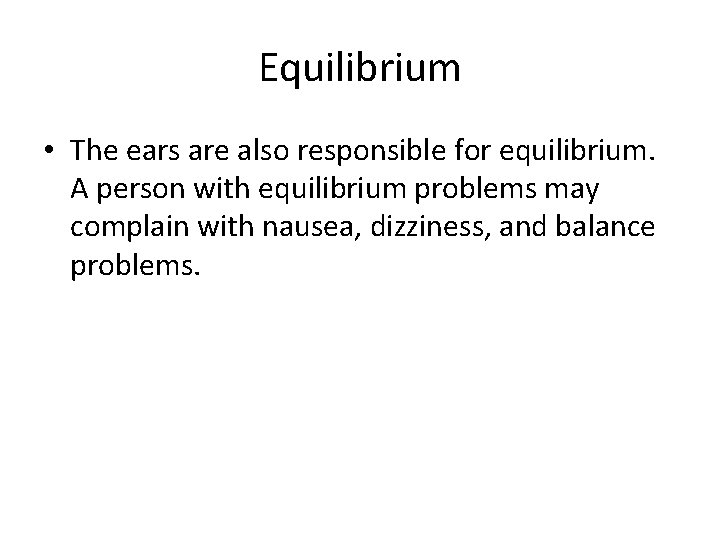 Equilibrium

• The ears are also responsible for equilibrium. A person with equilibrium problems may complain with nausea, dizziness, and balance problems.